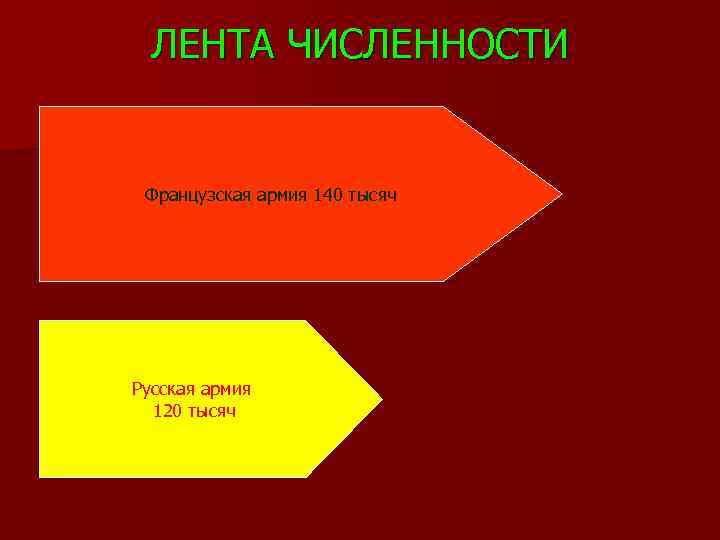 ЛЕНТА ЧИСЛЕННОСТИ

Французская армия 140 тысяч

Русская армия
120 тысяч